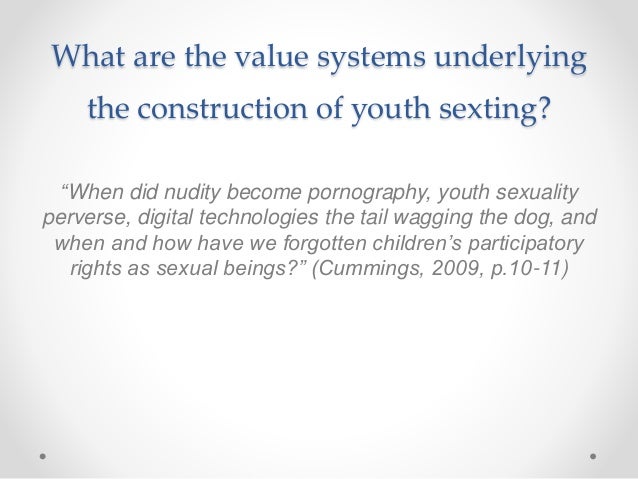 What are the value systems underlying the construction of youth sexting?

“When did nudity become pornography, youth sexuality perverse, digital technologies the tail wagging the dog, and when and how have we forgotten children’s participatory rights as sexual beings?” (Cummings, 2009, p.10-11)